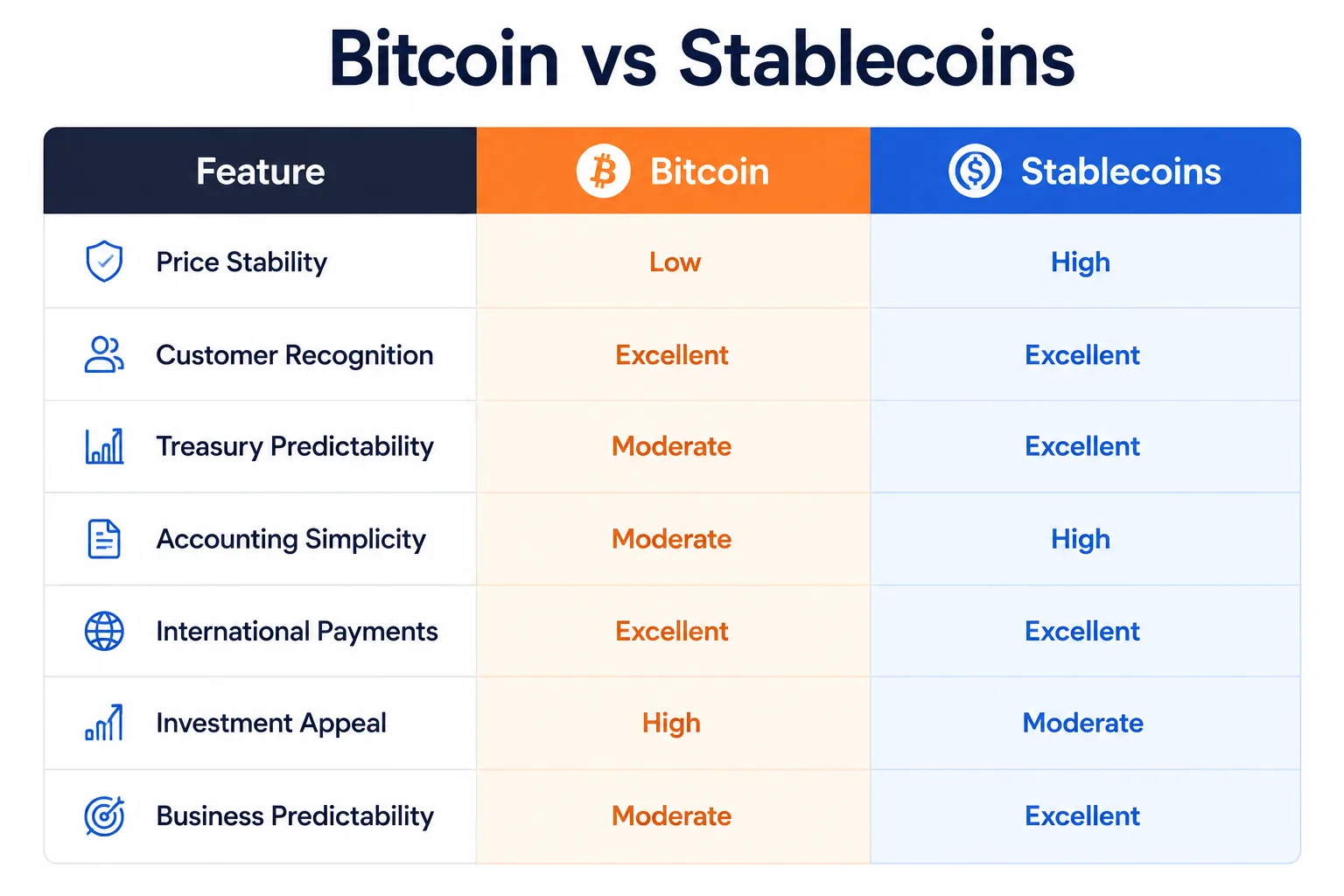 Bitcoin vs Stablecoins

| Feature | Bitcoin | Stablecoins |
|---|---|---|
| Price Stability | Low | High |
| Customer Recognition | Excellent | Excellent |
| Treasury Predictability | Moderate | Excellent |
| Accounting Simplicity | Moderate | High |
| International Payments | Excellent | Excellent |
| Investment Appeal | High | Moderate |
| Business Predictability | Moderate | Excellent |